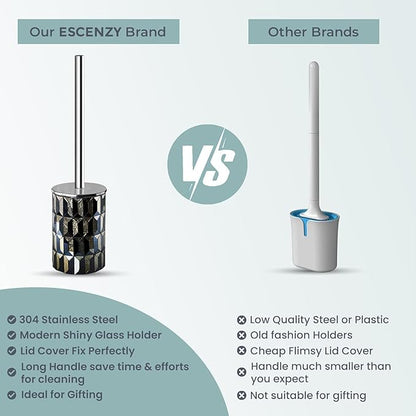 Our ESCENZY Brand

Other Brands

VS

304 Stainless Steel
Modern Shiny Glass Holder
Lid Cover Fix Perfectly
Long Handle save time & efforts for cleaning
Ideal for Gifting

Low Quality Steel or Plastic
Old fashion Holders
Cheap Flimsy Lid Cover
Handle much smaller than you expect
Not suitable for gifting